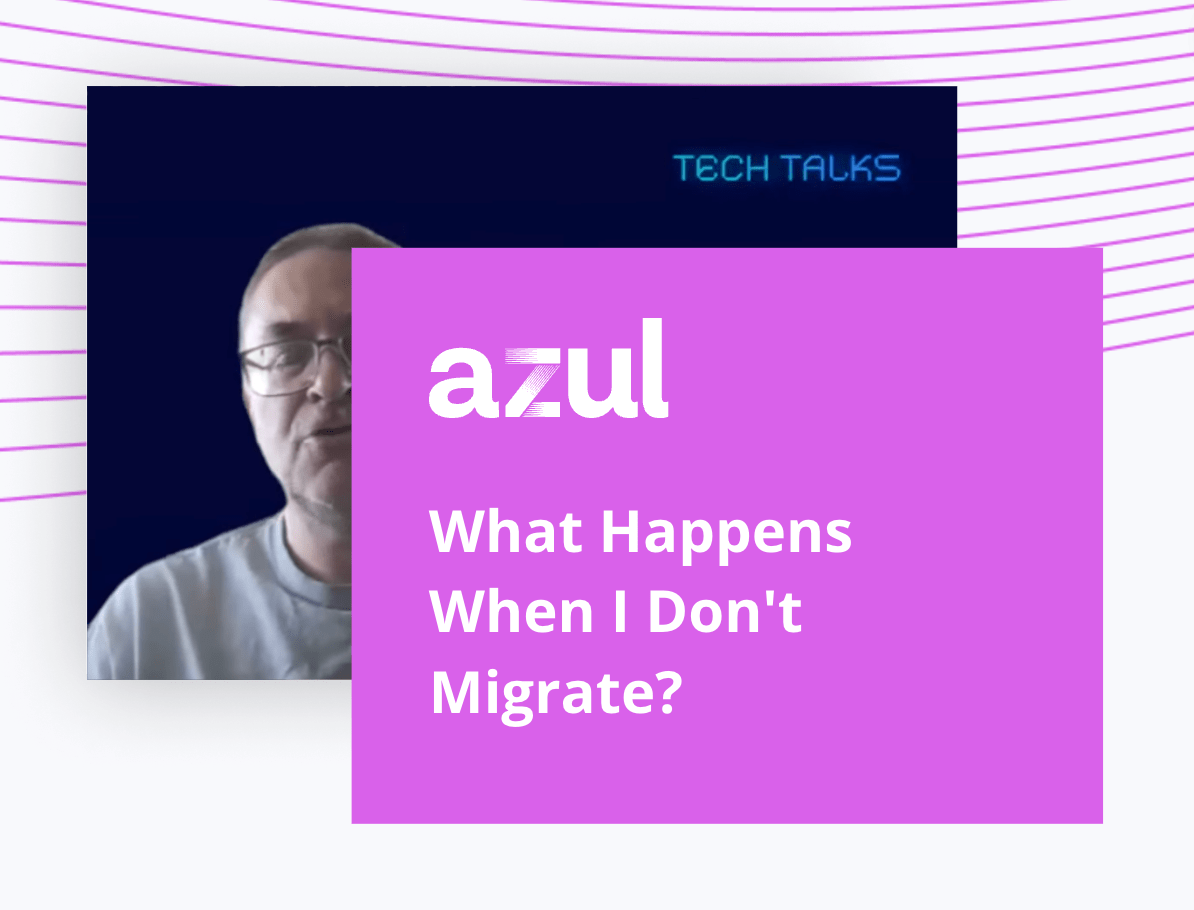 TECH TALKS

azul

What Happens When I Don't Migrate?